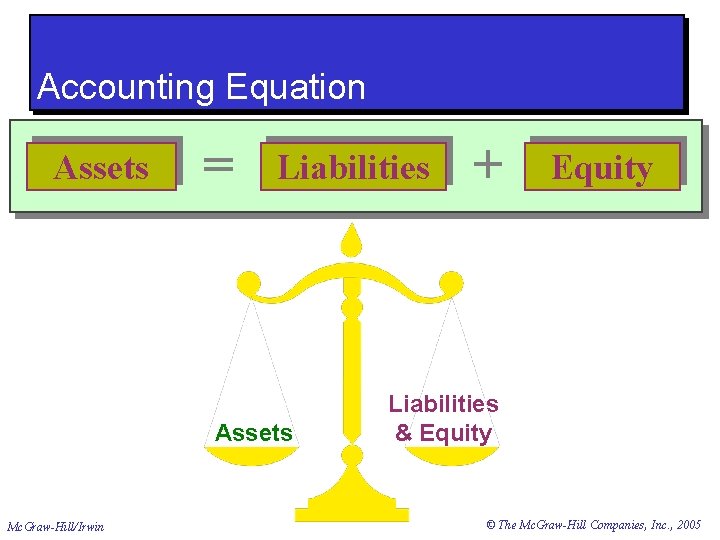 Accounting Equation

Assets = Liabilities + Equity

Assets

Liabilities & Equity

McGraw-Hill/Irwin

© The McGraw-Hill Companies, Inc., 2005